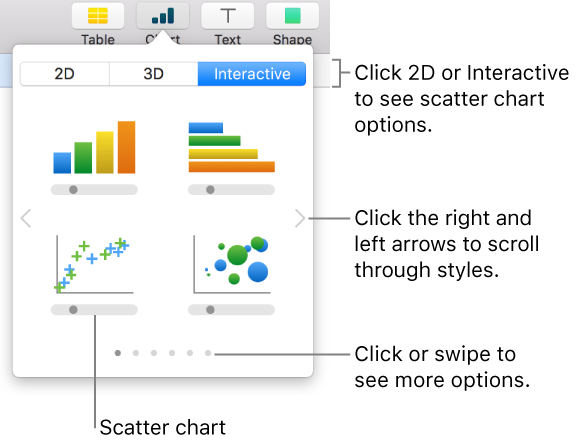 Table Chart Text Shape

2D 3D Interactive

Click 2D or Interactive to see scatter chart options.

Click the right and left arrows to scroll through styles.

Click or swipe to see more options.

Scatter chart